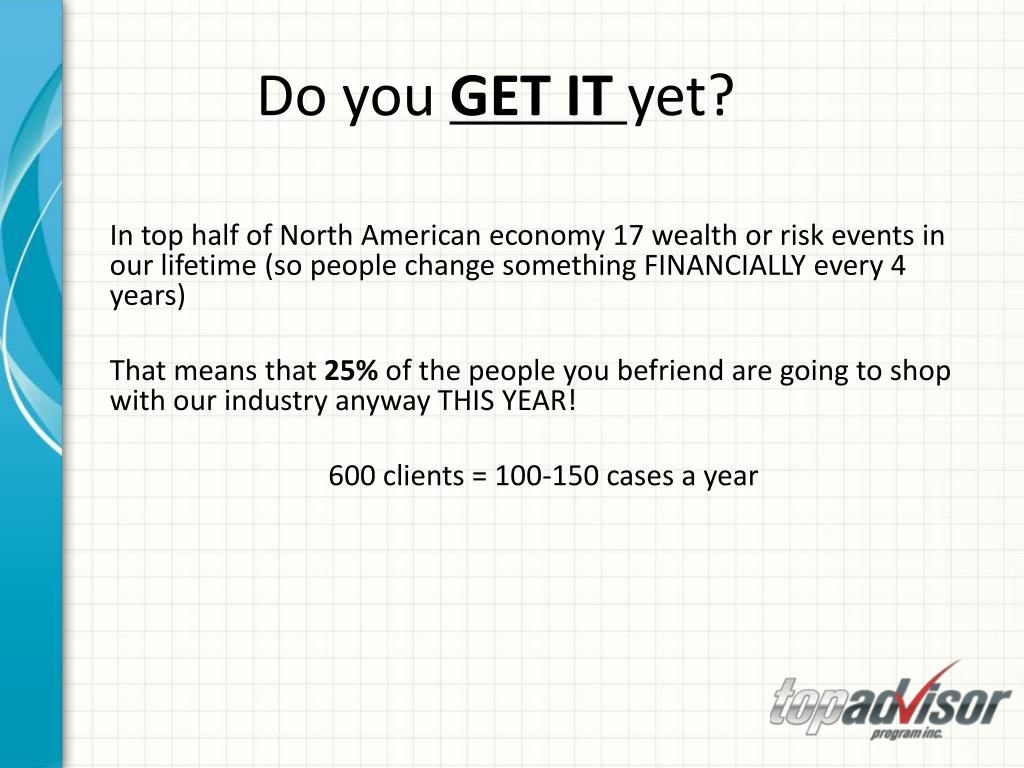 Do you GET IT yet?

In top half of North American economy 17 wealth or risk events in our lifetime (so people change something FINANCIALLY every 4 years)

That means that 25% of the people you befriend are going to shop with our industry anyway THIS YEAR!

600 clients = 100-150 cases a year

topadvisor
program inc.